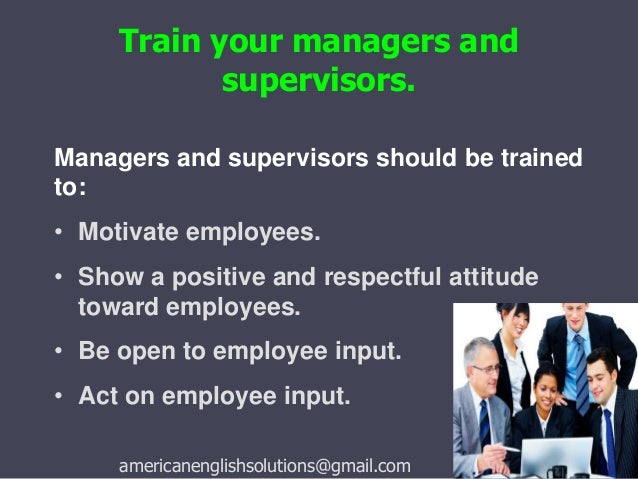 Train your managers and supervisors.

Managers and supervisors should be trained to:

• Motivate employees.

• Show a positive and respectful attitude toward employees.

• Be open to employee input.

• Act on employee input.

americanenglishsolutions@gmail.com